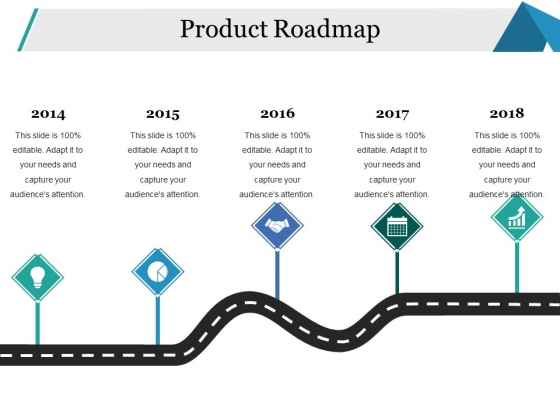 Product Roadmap

2014

This slide is 100% editable. Adapt it to your needs and capture your audience's attention.

2015

This slide is 100% editable. Adapt it to your needs and capture your audience's attention.

2016

This slide is 100% editable. Adapt it to your needs and capture your audience's attention.

2017

This slide is 100% editable. Adapt it to your needs and capture your audience's attention.

2018

This slide is 100% editable. Adapt it to your needs and capture your audience's attention.